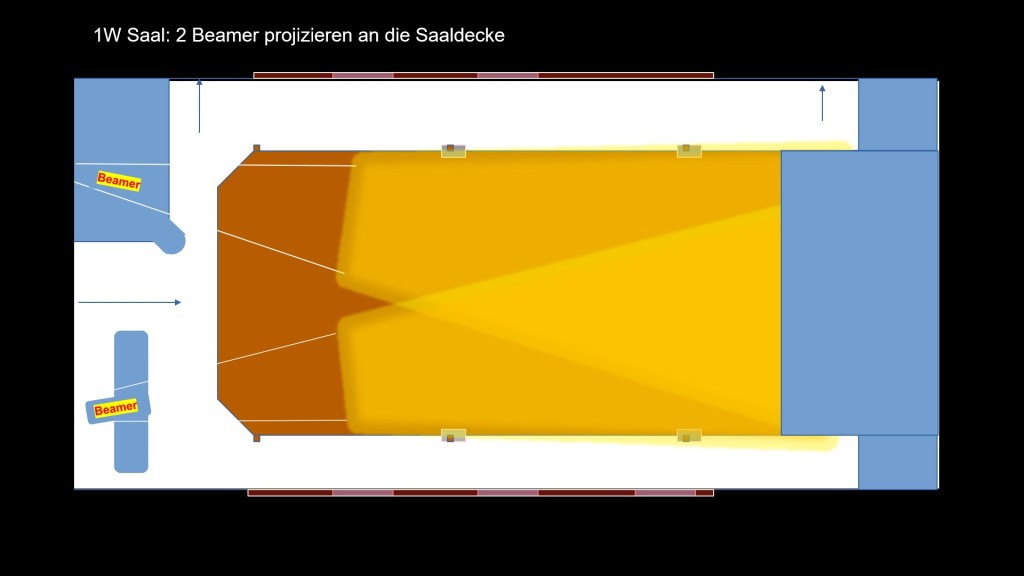 1W Saal: 2 Beamer projizieren an die Saaldecke

Beamer

Beamer